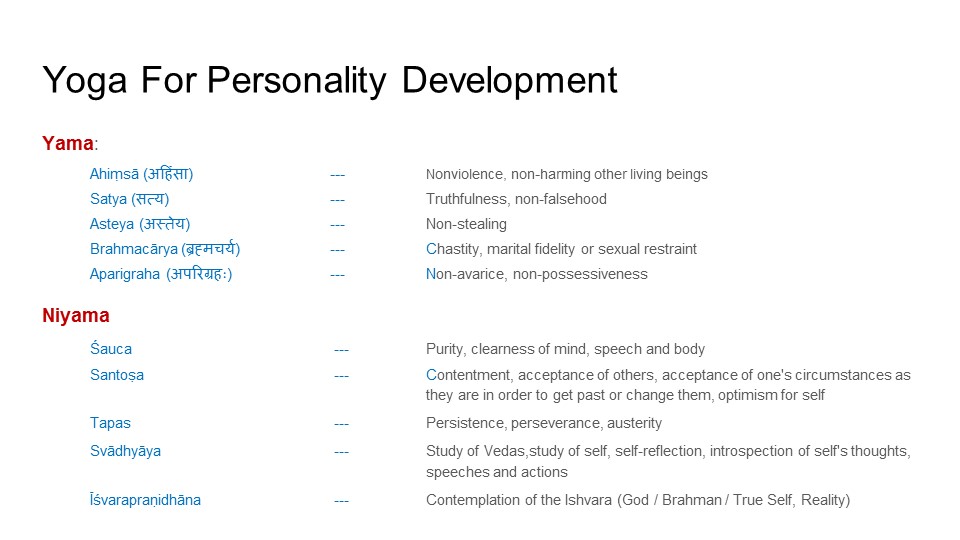 Yoga For Personality Development

Yama:

Ahiṃsā (अहिंसा) --- Nonviolence, non-harming other living beings
Satya (सत्य) --- Truthfulness, non-falsehood
Asteya (अस्तेय) --- Non-stealing
Brahmacārya (ब्रह्मचर्य) --- Chastity, marital fidelity or sexual restraint
Aparigraha (अपरिग्रहः) --- Non-avarice, non-possessiveness

Niyama

Śauca --- Purity, clearness of mind, speech and body
Santoṣa --- Contentment, acceptance of others, acceptance of one's circumstances as they are in order to get past or change them, optimism for self
Tapas --- Persistence, perseverance, austerity
Svādhyāya --- Study of Vedas,study of self, self-reflection, introspection of self's thoughts, speeches and actions
Īśvarapraṇidhāna --- Contemplation of the Ishvara (God / Brahman / True Self, Reality)